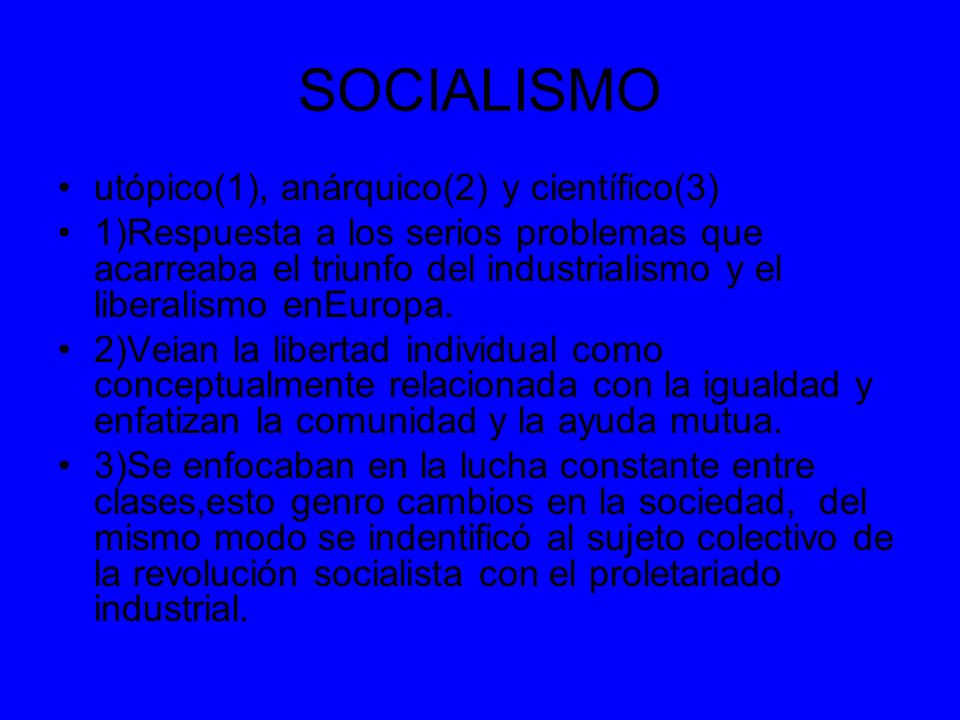 SOCIALISMO

• utópico(1), anárquico(2) y científico(3)
• 1)Respuesta a los serios problemas que acarreaba el triunfo del industrialismo y el liberalismo enEuropa.
• 2)Veian la libertad individual como conceptualmente relacionada con la igualdad y enfatizan la comunidad y la ayuda mutua.
• 3)Se enfocaban en la lucha constante entre clases,esto genro cambios en la sociedad, del mismo modo se indentificó al sujeto colectivo de la revolución socialista con el proletariado industrial.